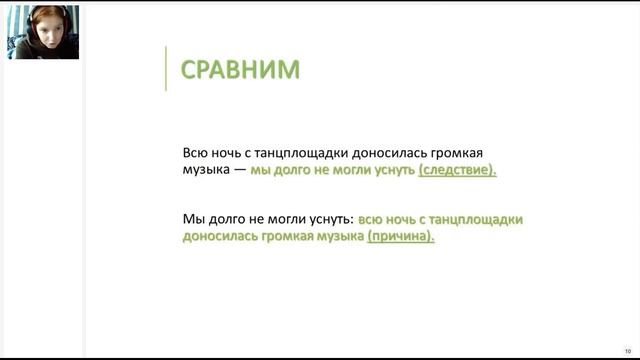 СРАВНИМ

Всю ночь с танцплощадки доносилась громкая музыка — мы долго не могли уснуть (следствие).

Мы долго не могли уснуть: всю ночь с танцплощадки доносилась громкая музыка (причина).

10